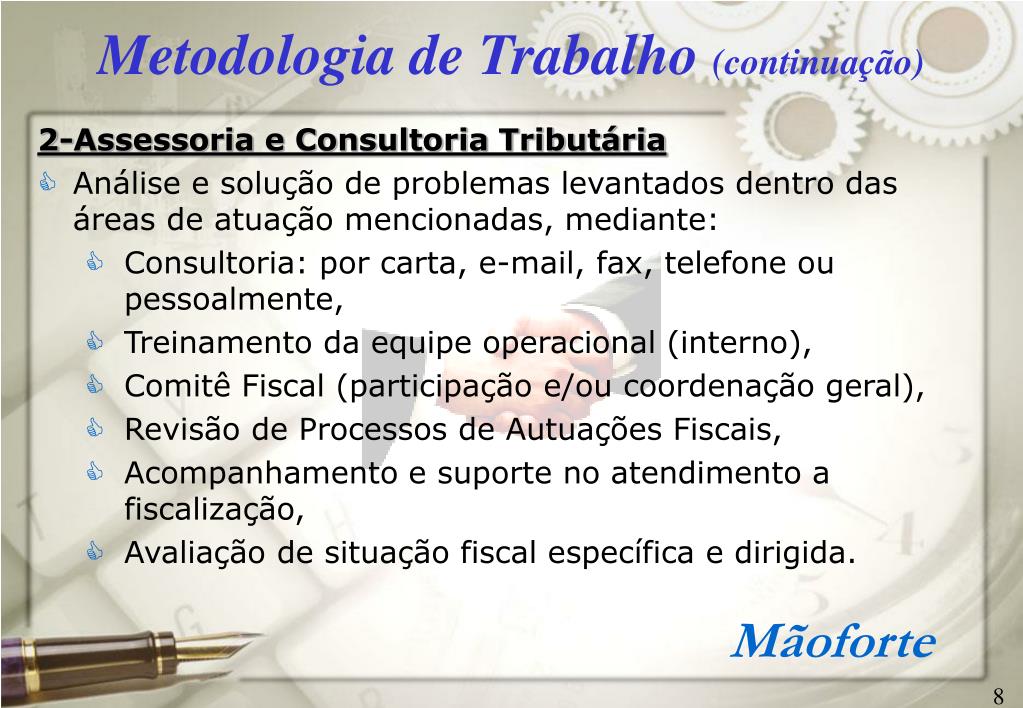 Metodologia de Trabalho (continuação)

2-Assessoria e Consultoria Tributária

Análise e solução de problemas levantados dentro das áreas de atuação mencionadas, mediante:

Consultoria: por carta, e-mail, fax, telefone ou pessoalmente,

Treinamento da equipe operacional (interno),

Comitê Fiscal (participação e/ou coordenação geral),

Revisão de Processos de Autuações Fiscais,

Acompanhamento e suporte no atendimento a fiscalização,

Avaliação de situação fiscal específica e dirigida.

Mãoforte

8